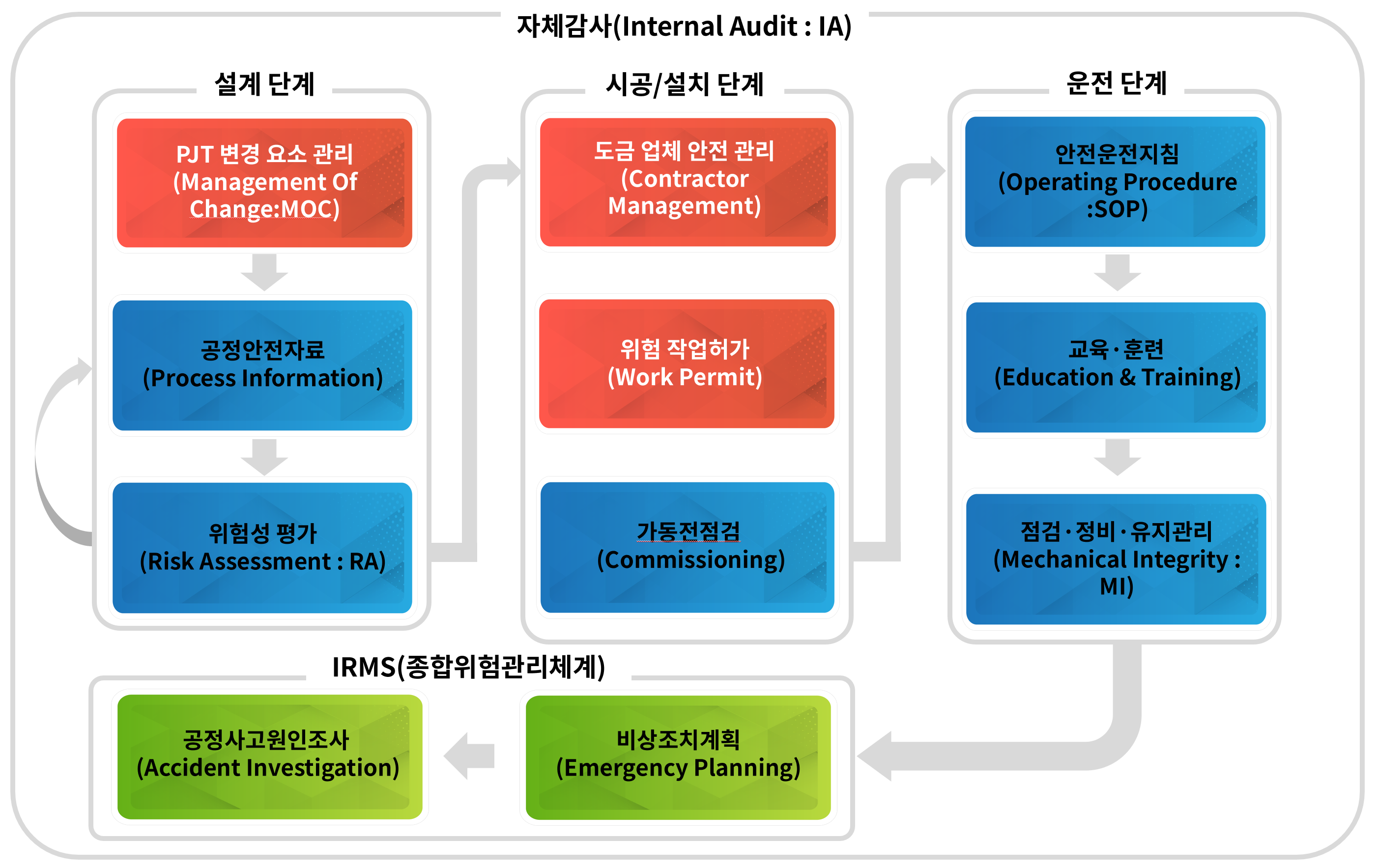 자체감사(Internal Audit : IA)

설계 단계

PJT 변경 요소 관리
(Management Of Change:MOC)

공정안전자료
(Process Information)

위험성 평가
(Risk Assessment : RA)

시공/설치 단계

도급 업체 안전 관리
(Contractor Management)

위험 작업허가
(Work Permit)

가동전점검
(Commissioning)

운전 단계

안전운전지침
(Operating Procedure :SOP)

교육·훈련
(Education & Training)

점검·정비·유지관리
(Mechanical Integrity : MI)

IRMS(종합위험관리체계)

공정사고원인조사
(Accident Investigation)

비상조치계획
(Emergency Planning)